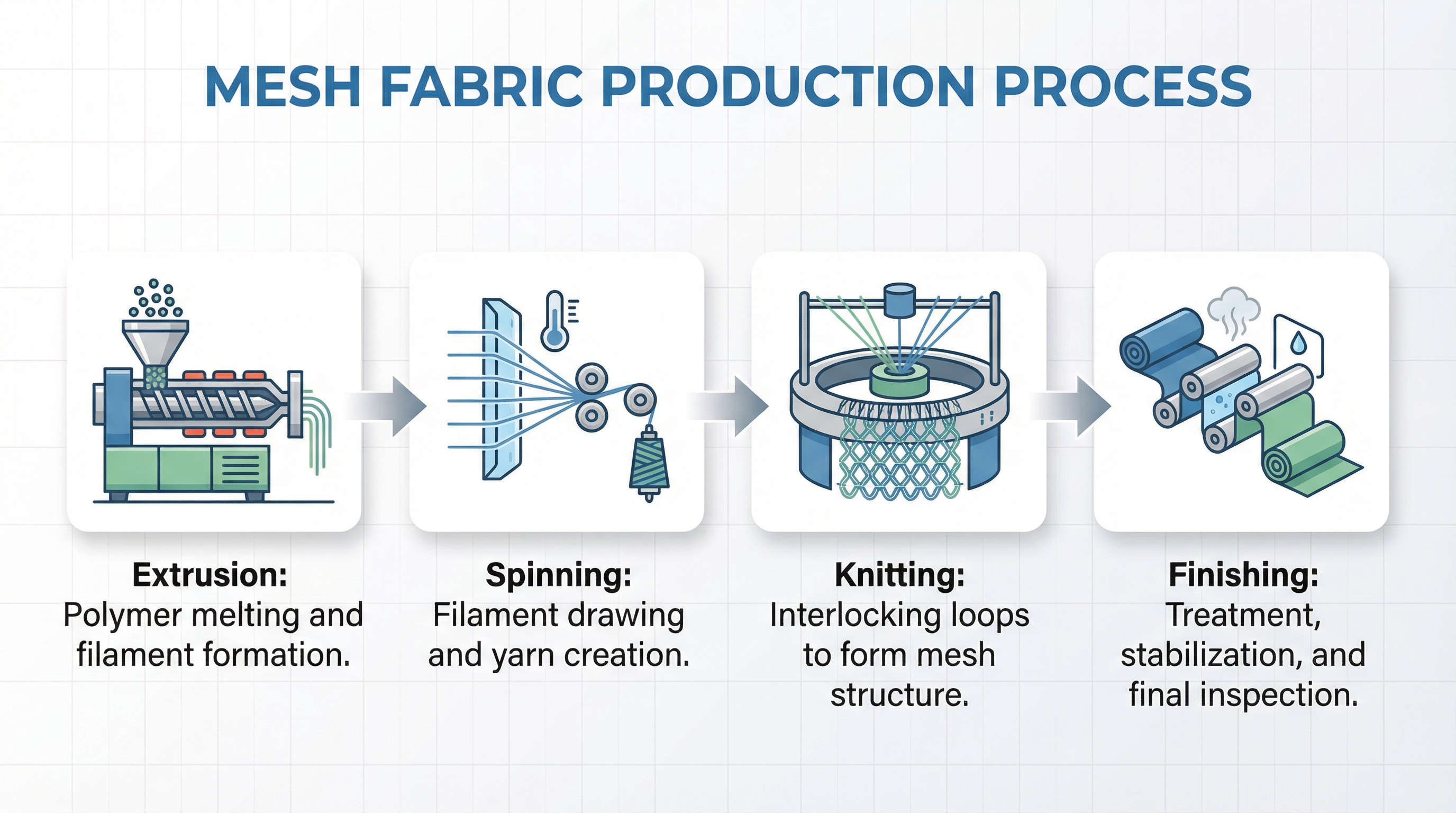 MESH FABRIC PRODUCTION PROCESS

Extrusion:
Polymer melting and filament formation.

Spinning:
Filament drawing and yarn creation.

Knitting:
Interlocking loops to form mesh structure.

Finishing:
Treatment, stabilization, and final inspection.